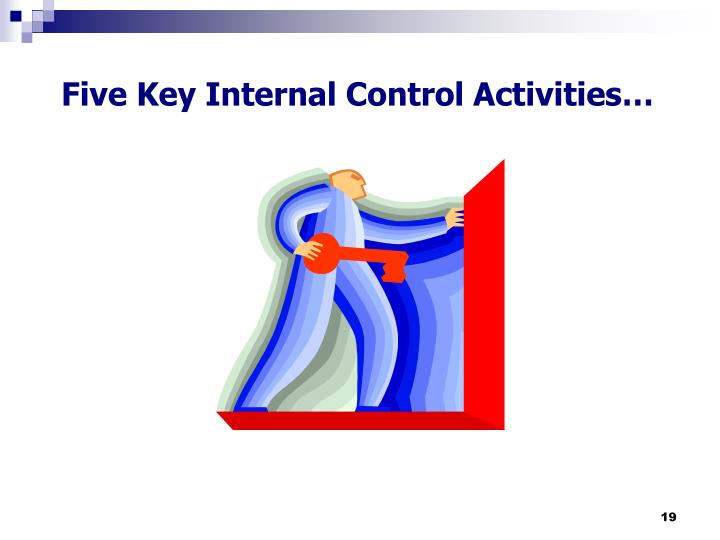 Five Key Internal Control Activities…

19